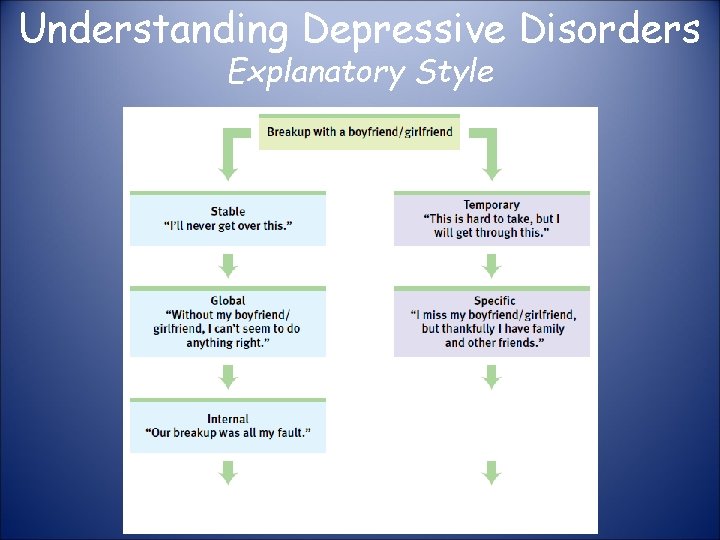 Understanding Depressive Disorders
Explanatory Style

Breakup with a boyfriend/girlfriend

Stable
"I'll never get over this."

Global
"Without my boyfriend/girlfriend, I can't seem to do anything right."

Internal
"Our breakup was all my fault."

Temporary
"This is hard to take, but I will get through this."

Specific
"I miss my boyfriend/girlfriend, but thankfully I have family and other friends."